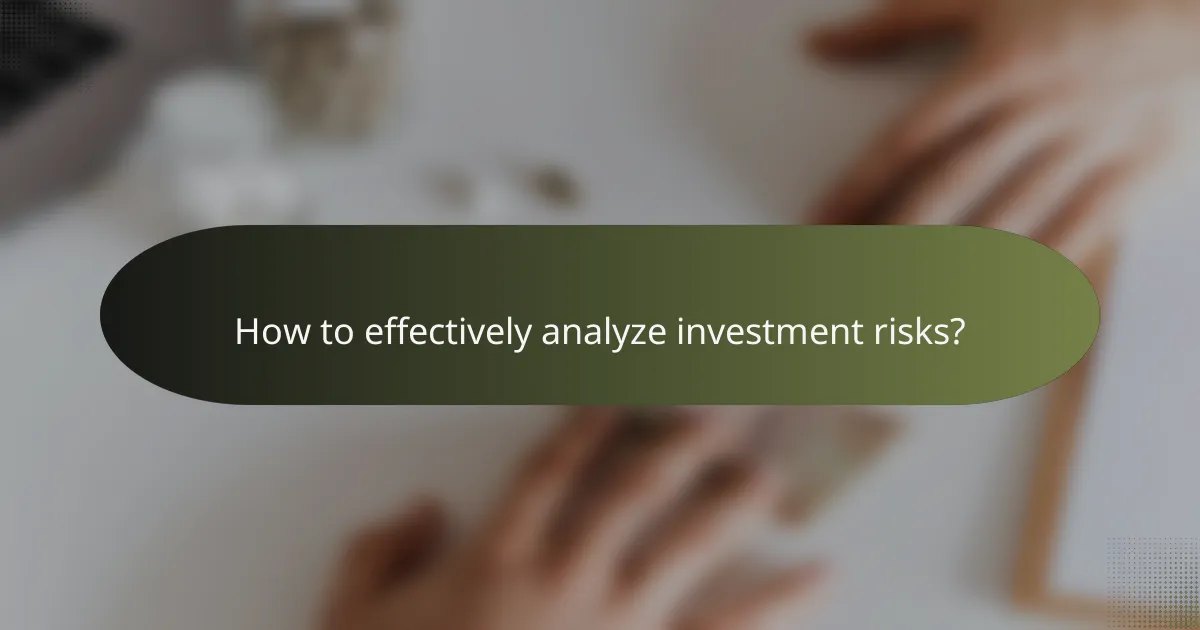 How to effectively analyze investment risks?